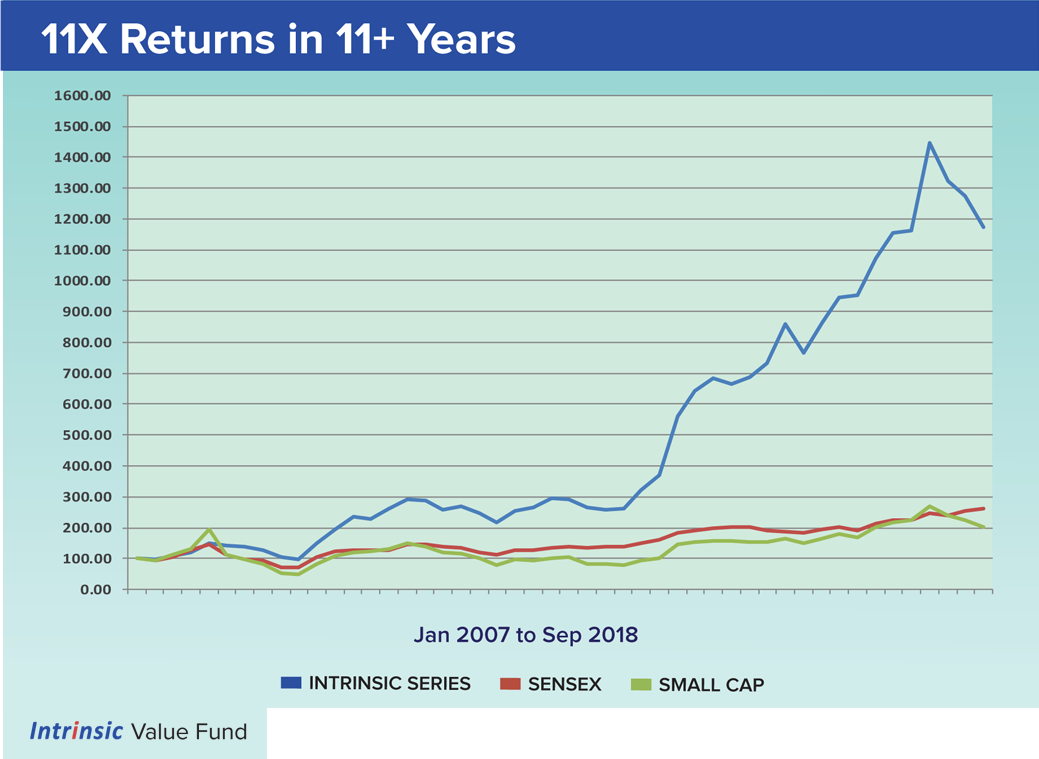 11X Returns in 11+ Years

1600.00
1500.00
1400.00
1300.00
1200.00
1100.00
1000.00
900.00
800.00
700.00
600.00
500.00
400.00
300.00
200.00
100.00
0.00

Jan 2007 to Sep 2018

INTRINSIC SERIES SENSEX SMALL CAP

Intrinsic Value Fund